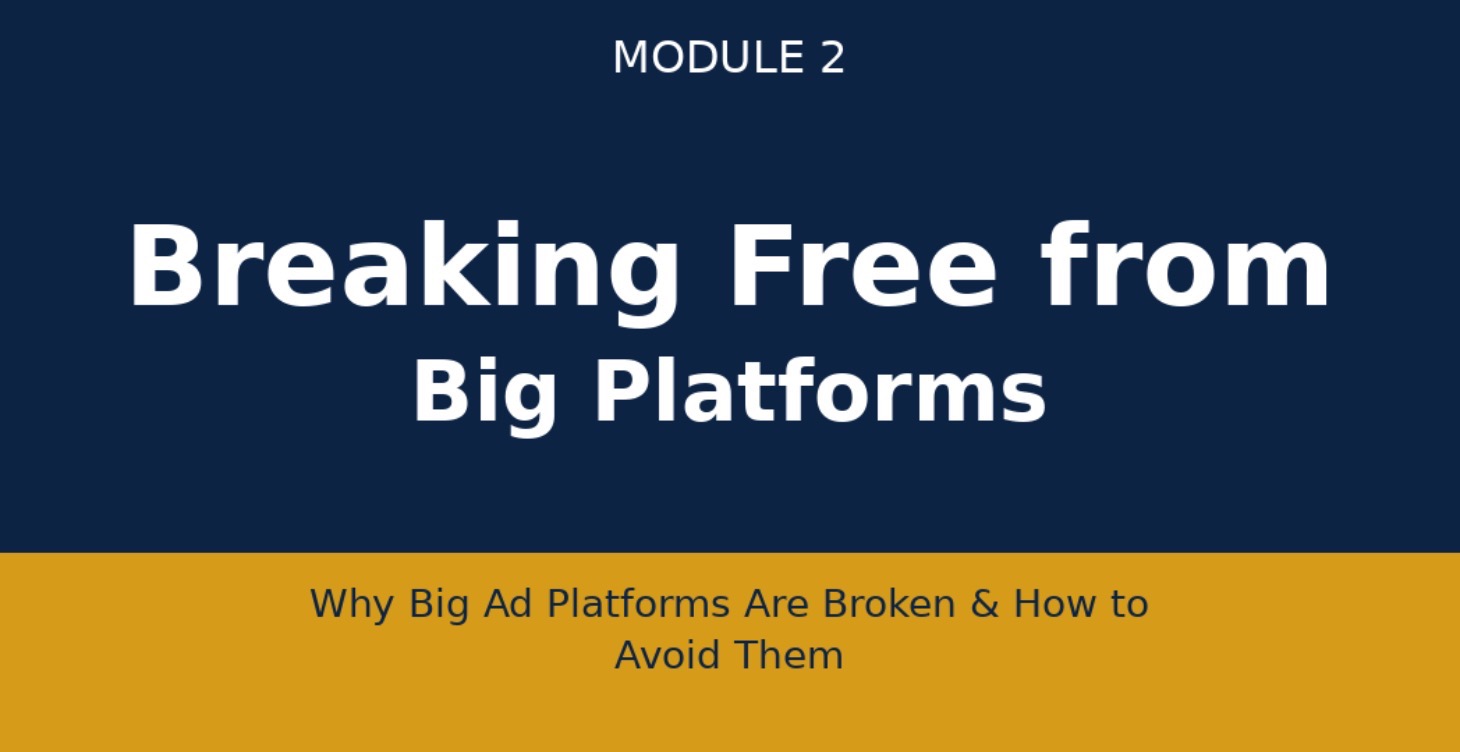 MODULE 2

Breaking Free from
Big Platforms

Why Big Ad Platforms Are Broken & How to Avoid Them